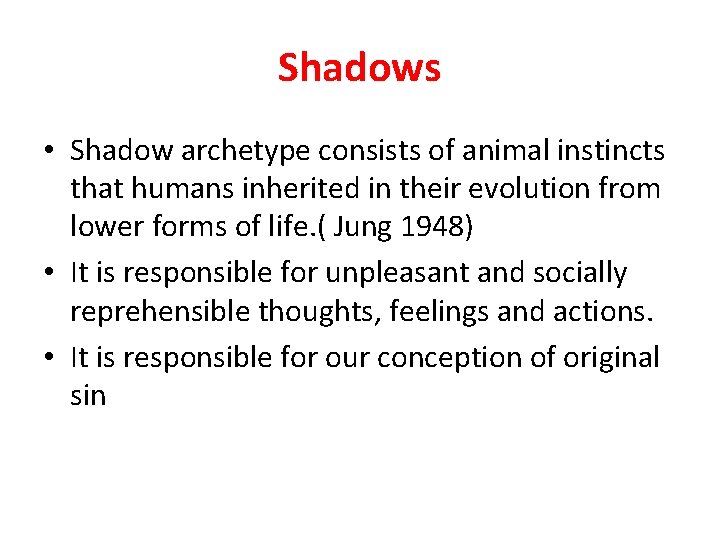 Shadows

• Shadow archetype consists of animal instincts that humans inherited in their evolution from lower forms of life.( Jung 1948)
• It is responsible for unpleasant and socially reprehensible thoughts, feelings and actions.
• It is responsible for our conception of original sin